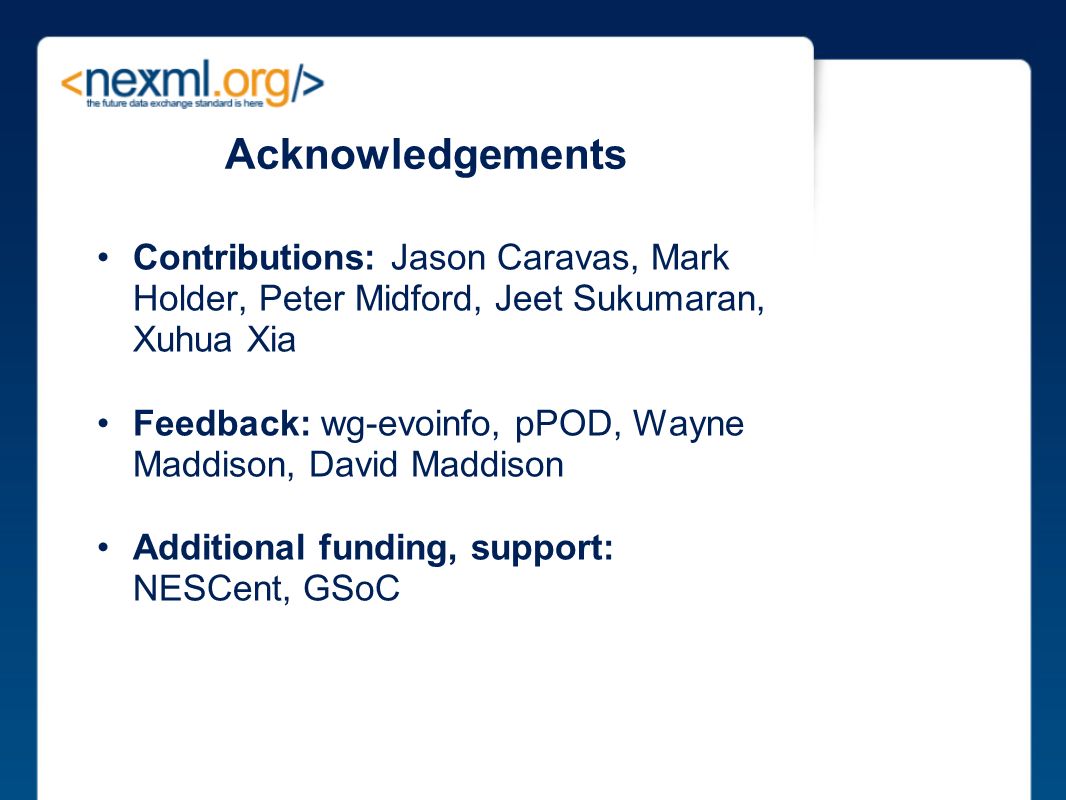 <nexml.org/>
the future data exchange standard is here

Acknowledgements

• Contributions: Jason Caravas, Mark Holder, Peter Midford, Jeet Sukumaran, Xuhua Xia

• Feedback: wg-evoinfo, pPOD, Wayne Maddison, David Maddison

• Additional funding, support: NESCent, GSoC